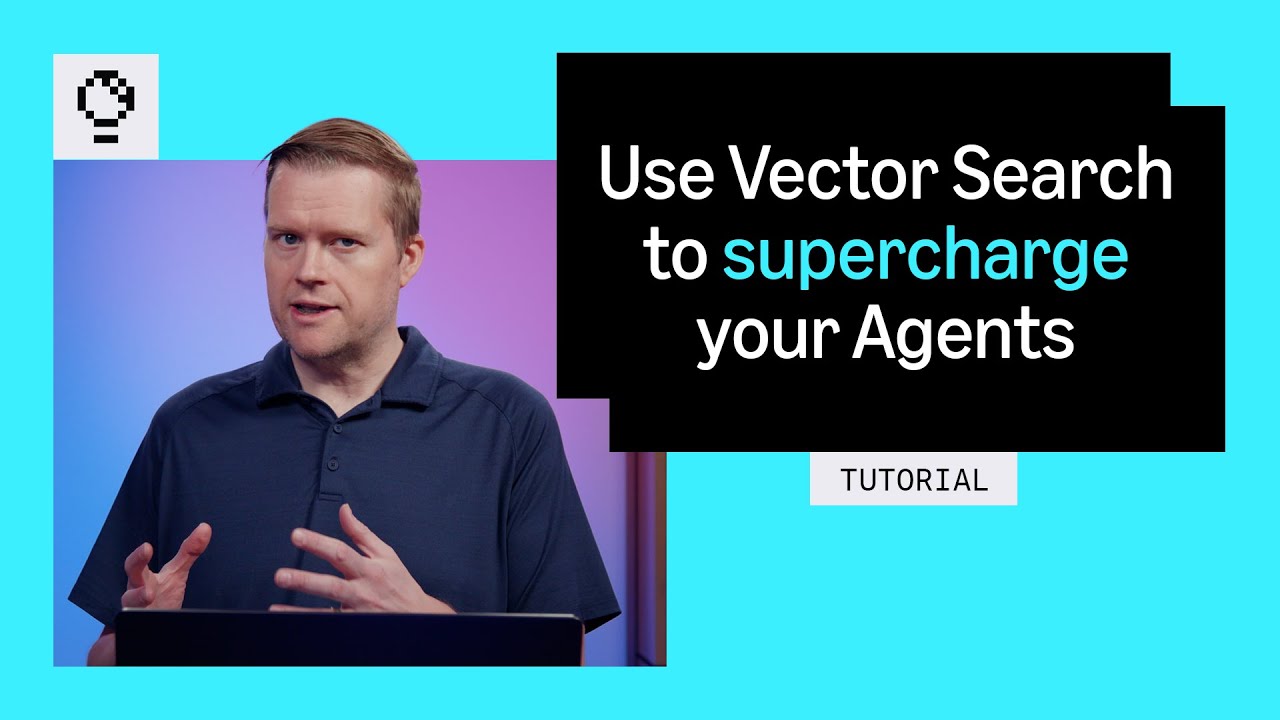 Use Vector Search to supercharge your Agents

TUTORIAL